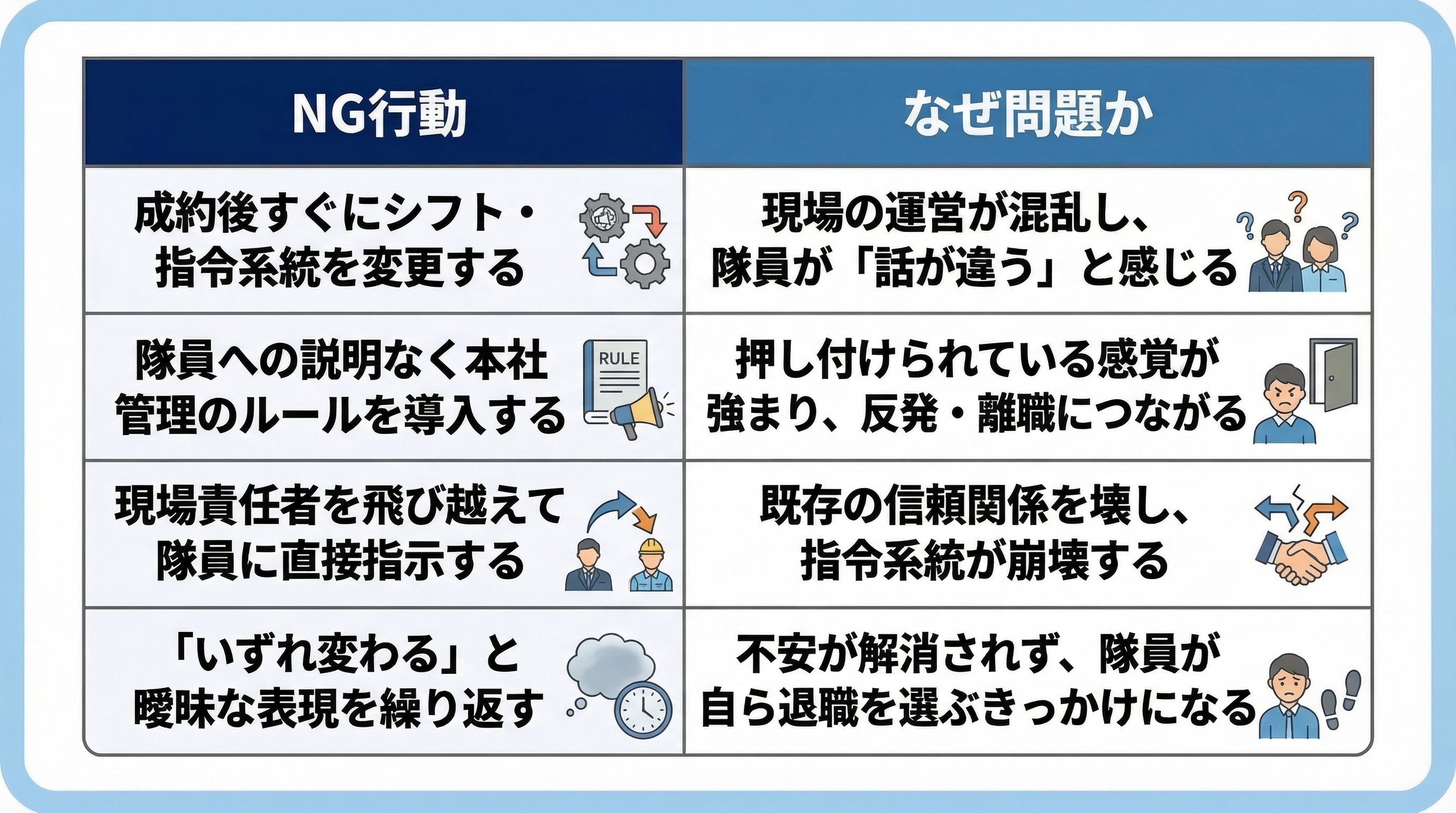 | NG行動 | なぜ問題か |
|---|---|
| 成約後すぐにシフト・指令系統を変更する | 現場の運営が混乱し、隊員が「話が違う」と感じる |
| 隊員への説明なく本社管理のルールを導入する RULE | 押し付けられている感覚が強まり、反発・離職につながる |
| 現場責任者を飛び越えて隊員に直接指示する | 既存の信頼関係を壊し、指令系統が崩壊する |
| 「いずれ変わる」と曖昧な表現を繰り返す | 不安が解消されず、隊員が自ら退職を選ぶきっかけになる |